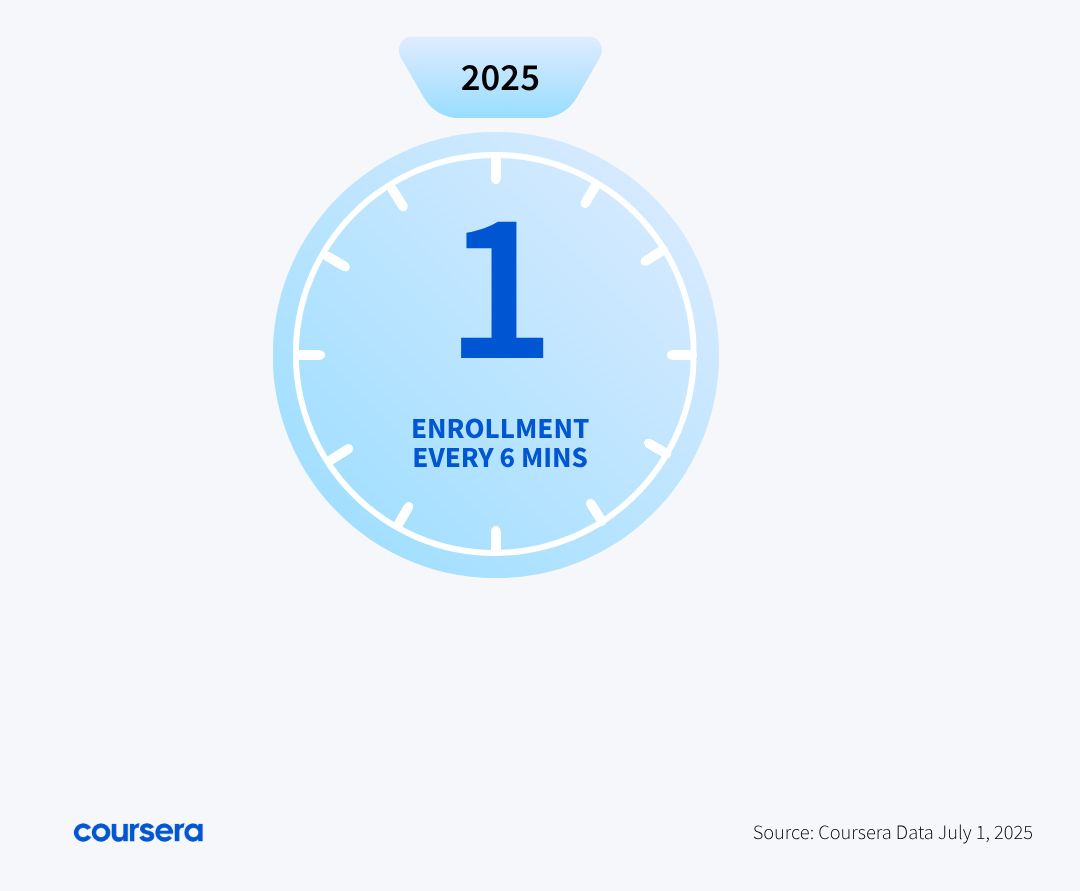 2025

1

ENROLLMENT
EVERY 6 MINS

coursera

Source: Coursera Data July 1, 2025